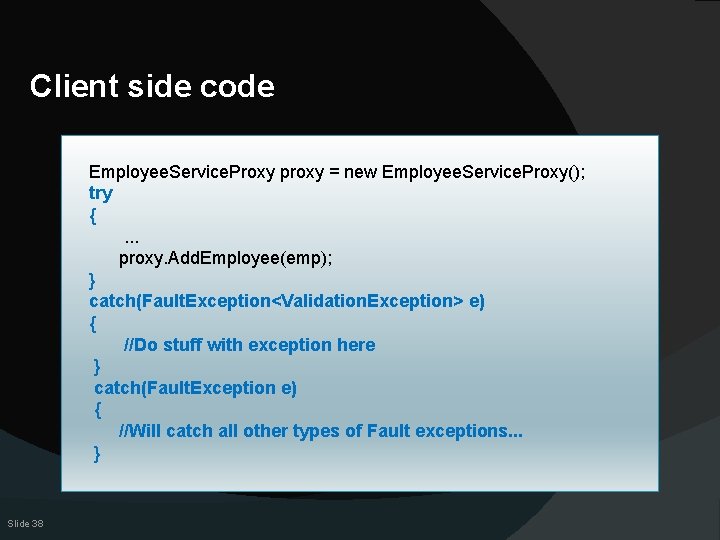 Client side code

EmployeeServiceProxy proxy = new EmployeeServiceProxy();
try
{
...
proxy.AddEmployee(emp);
}
catch(FaultException<ValidationException> e)
{
//Do stuff with exception here
}
catch(FaultException e)
{
//Will catch all other types of Fault exceptions...
}

Slide 38